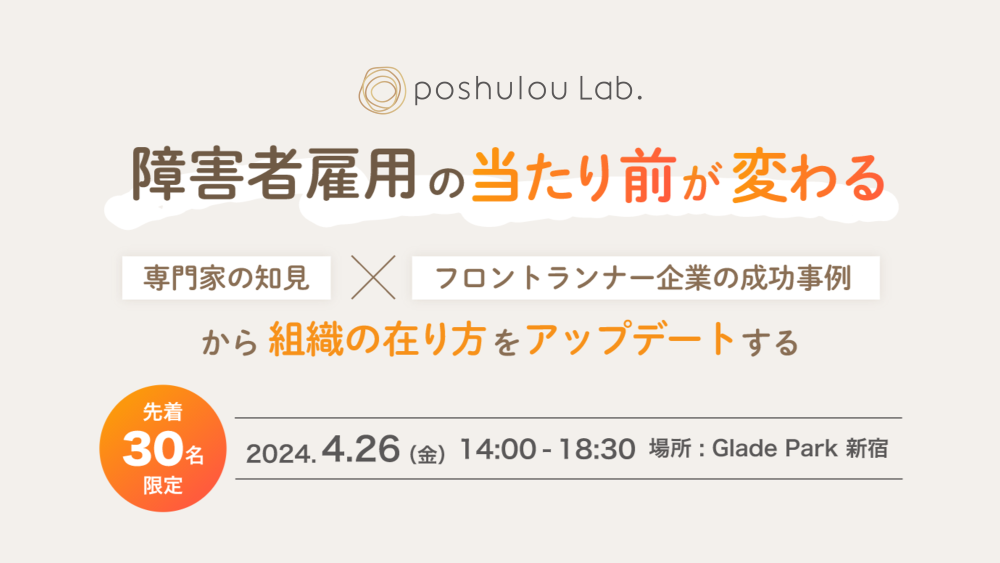 poshulou Lab.

障害者雇用の当たり前が変わる

専門家の知見 × フロントランナー企業の成功事例

から組織の在り方をアップデートする

先着 30名 限定

2024. 4.26 (金) 14:00 - 18:30 場所 : Glade Park 新宿